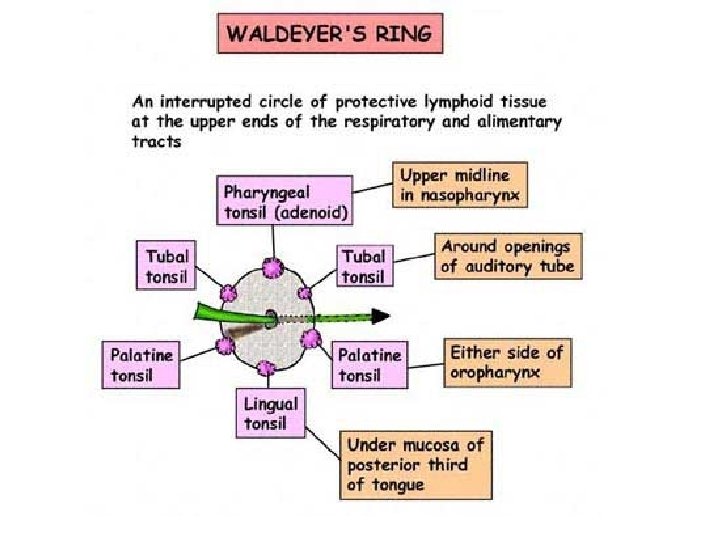 WALDEYER'S RING

An interrupted circle of protective lymphoid tissue at the upper ends of the respiratory and alimentary tracts

Pharyngeal tonsil (adenoid)

Upper midline in nasopharynx

Tubal tonsil

Tubal tonsil

Around openings of auditory tube

Palatine tonsil

Palatine tonsil

Either side of oropharynx

Lingual tonsil

Under mucosa of posterior third of tongue